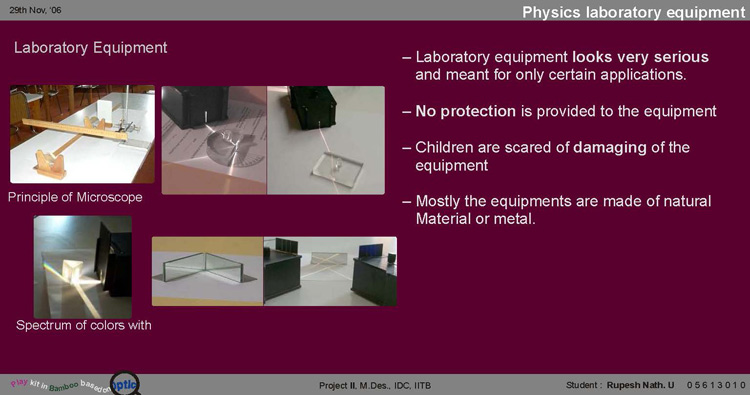 29th Nov, '06

Physics laboratory equipment

Laboratory Equipment

Principle of Microscope

Spectrum of colors with

– Laboratory equipment looks very serious and meant for only certain applications.

– No protection is provided to the equipment

– Children are scared of damaging of the equipment

– Mostly the equipments are made of natural Material or metal.

Play kit in Bamboo based on optic

Project II, M.Des., IDC, IITB

Student : Rupesh Nath. U 0 5 6 1 3 0 1 0